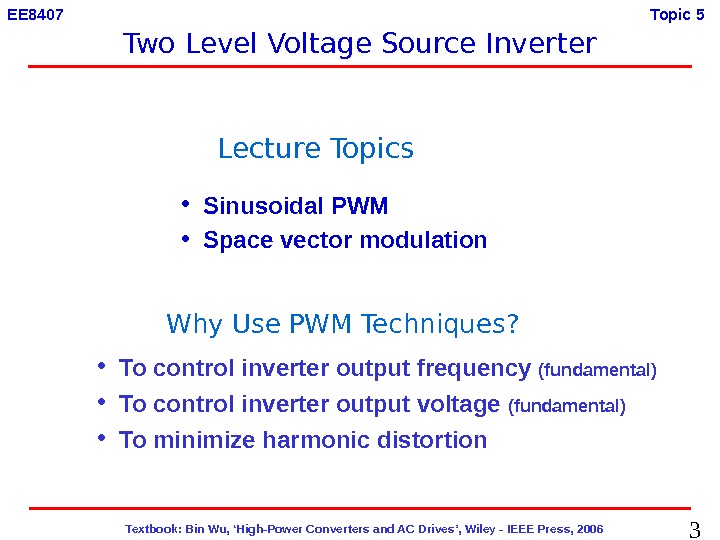 EE8407

Topic 5

Two Level Voltage Source Inverter

Lecture Topics

• Sinusoidal PWM
• Space vector modulation

Why Use PWM Techniques?

• To control inverter output frequency (fundamental)
• To control inverter output voltage (fundamental)
• To minimize harmonic distortion

Textbook: Bin Wu, 'High-Power Converters and AC Drives', Wiley - IEEE Press, 2006

3